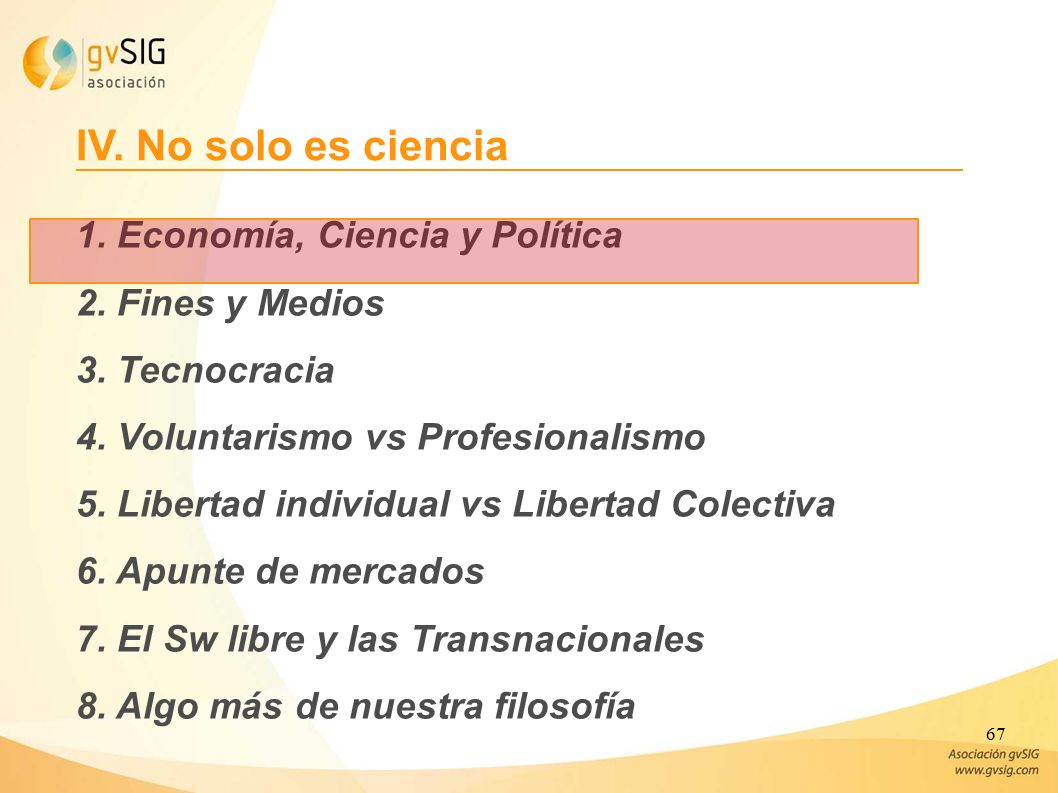 gvSIG asociación

IV. No solo es ciencia

1. Economía, Ciencia y Política

2. Fines y Medios

3. Tecnocracia

4. Voluntarismo vs Profesionalismo

5. Libertad individual vs Libertad Colectiva

6. Apunte de mercados

7. El Sw libre y las Transnacionales

8. Algo más de nuestra filosofía

67

Asociación gvSIG
www.gvsig.com